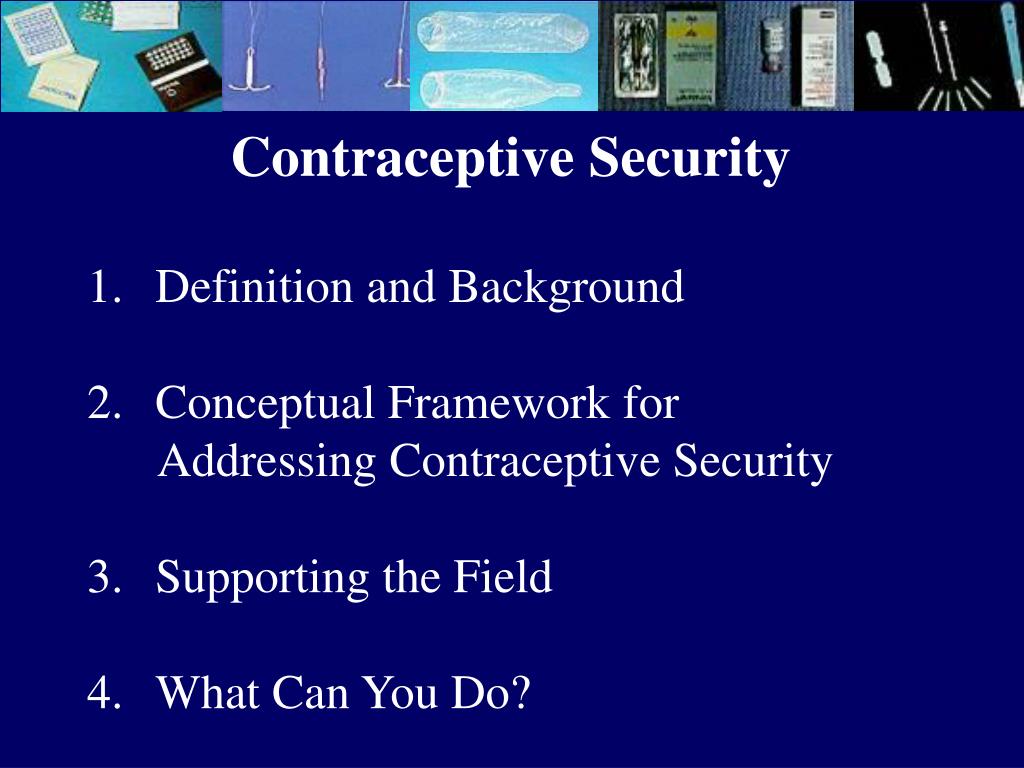 Contraceptive Security

1. Definition and Background

2. Conceptual Framework for Addressing Contraceptive Security

3. Supporting the Field

4. What Can You Do?